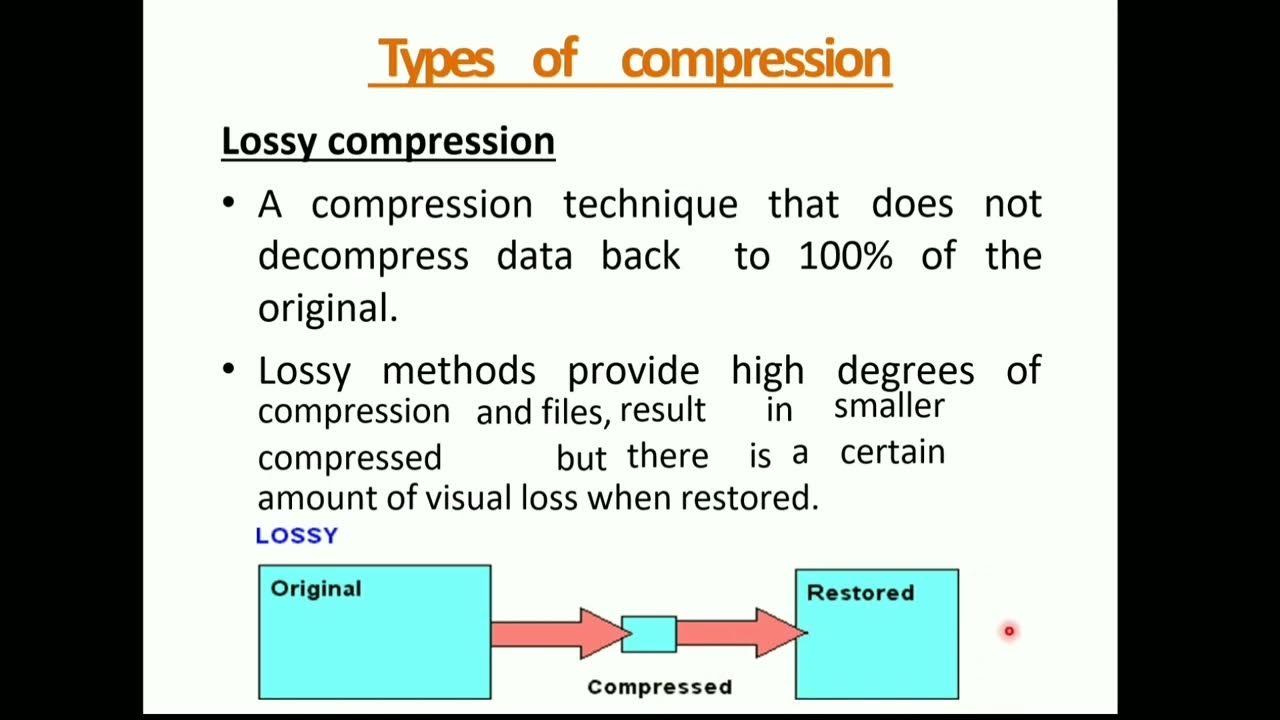 Types of compression

Lossy compression

• A compression technique that does not decompress data back to 100% of the original.

• Lossy methods provide high degrees of compression and files, result in smaller compressed but there is a certain amount of visual loss when restored.

LOSSY

Original

Compressed

Restored